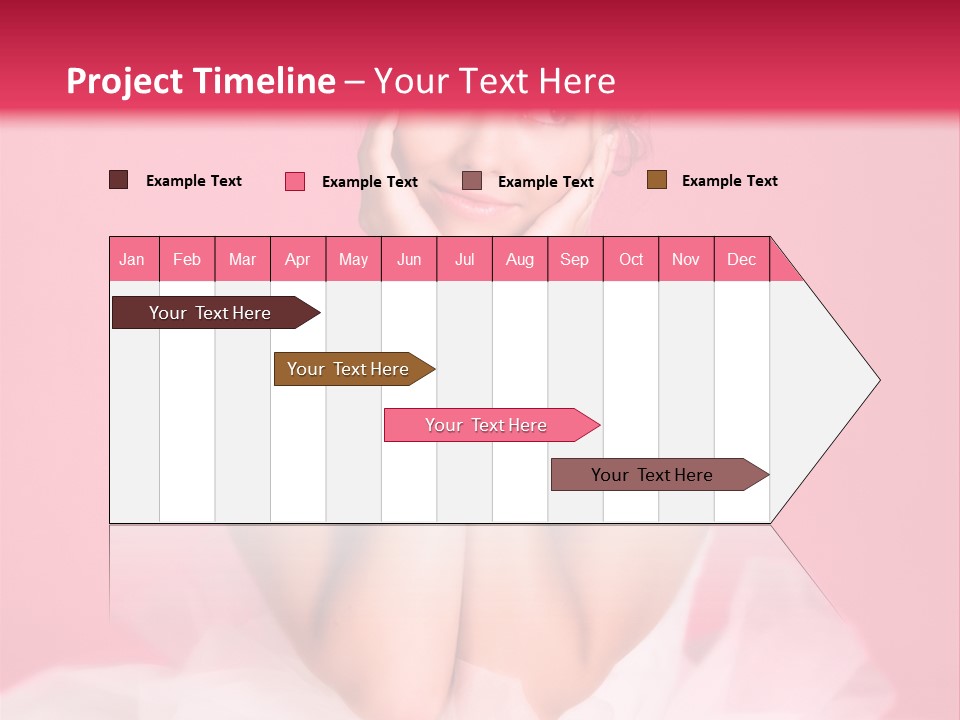 Project Timeline – Your Text Here

Example Text Example Text Example Text Example Text

| Jan | Feb | Mar | Apr | May | Jun | Jul | Aug | Sep | Oct | Nov | Dec |
|---|---|---|---|---|---|---|---|---|---|---|---|

Your Text Here

Your Text Here

Your Text Here

Your Text Here